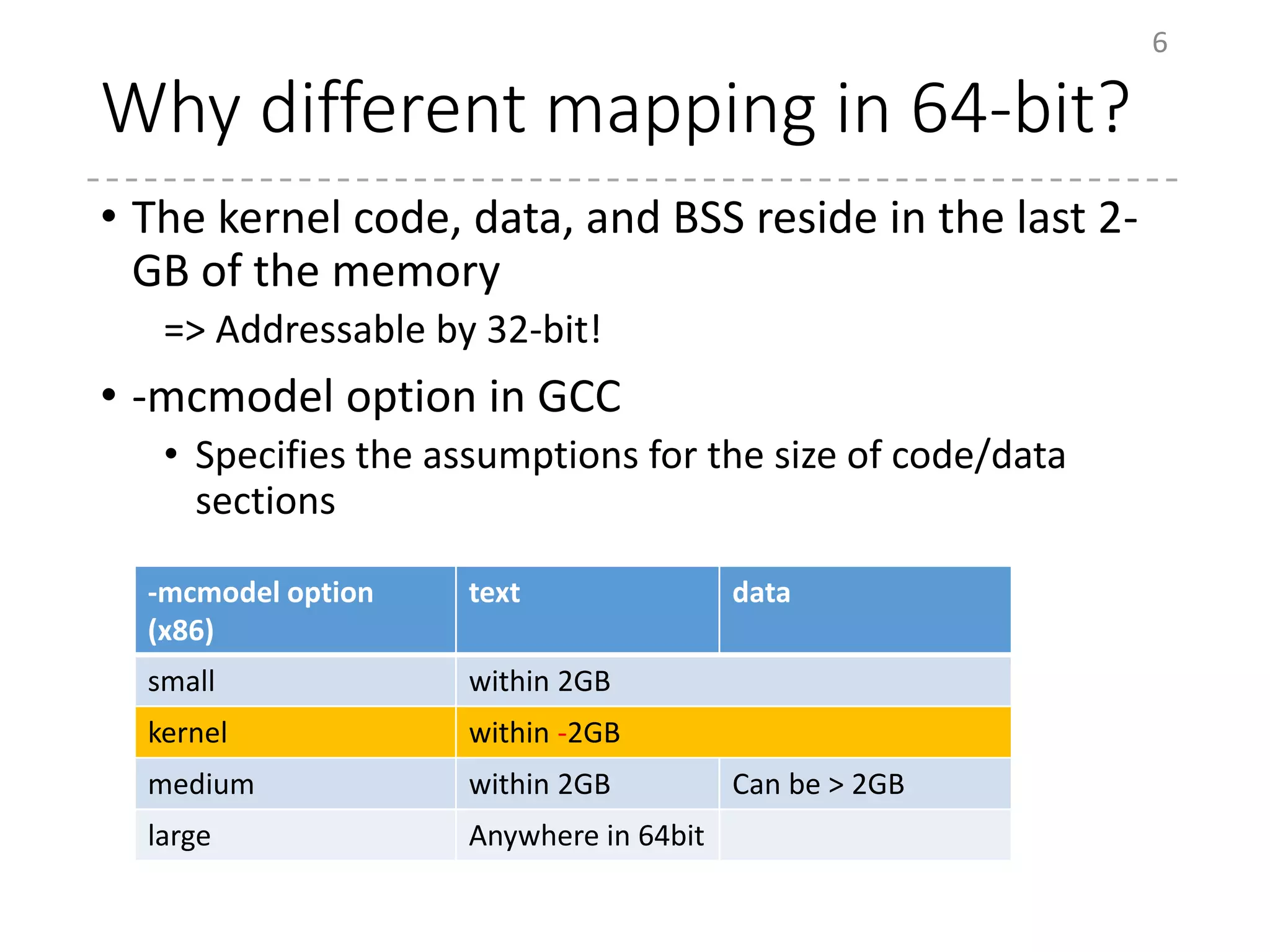 6

Why different mapping in 64-bit?

• The kernel code, data, and BSS reside in the last 2-GB of the memory

=> Addressable by 32-bit!

• -mcmodel option in GCC

  • Specifies the assumptions for the size of code/data sections

| -mcmodel option (x86) | text | data |
|---|---|---|
| small | within 2GB | |
| kernel | within -2GB | |
| medium | within 2GB | Can be > 2GB |
| large | Anywhere in 64bit | |